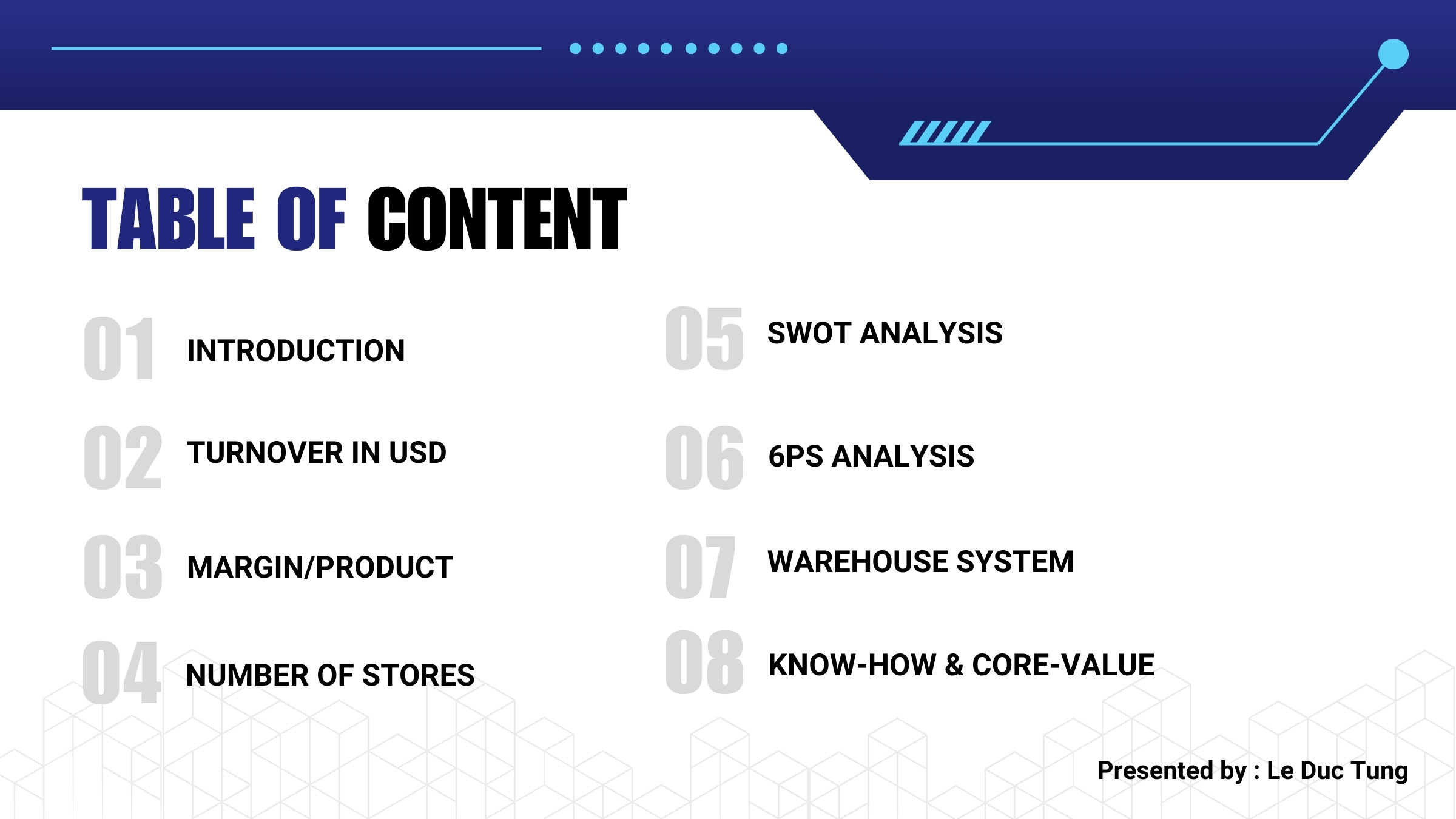 TABLE OF CONTENT

01 INTRODUCTION

02 TURNOVER IN USD

03 MARGIN/PRODUCT

04 NUMBER OF STORES

05 SWOT ANALYSIS

06 6PS ANALYSIS

07 WAREHOUSE SYSTEM

08 KNOW-HOW & CORE-VALUE

Presented by : Le Duc Tung